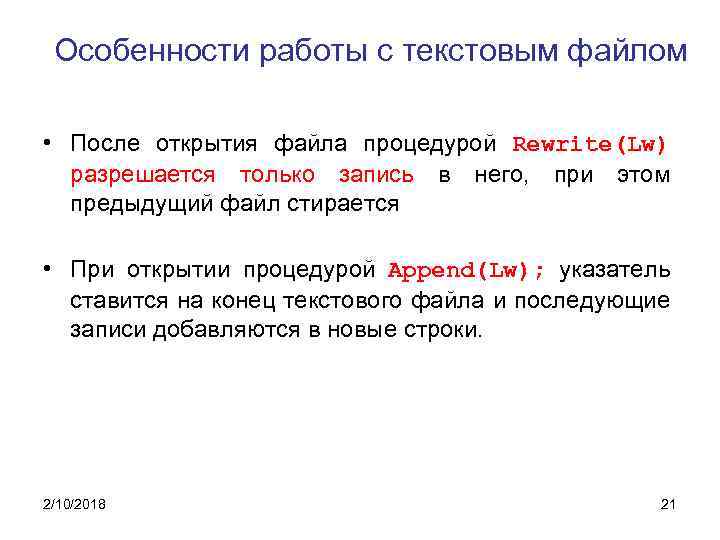 Особенности работы с текстовым файлом

• После открытия файла процедурой Rewrite(Lw) разрешается только запись в него, при этом предыдущий файл стирается

• При открытии процедурой Append(Lw); указатель ставится на конец текстового файла и последующие записи добавляются в новые строки.

2/10/2018

21